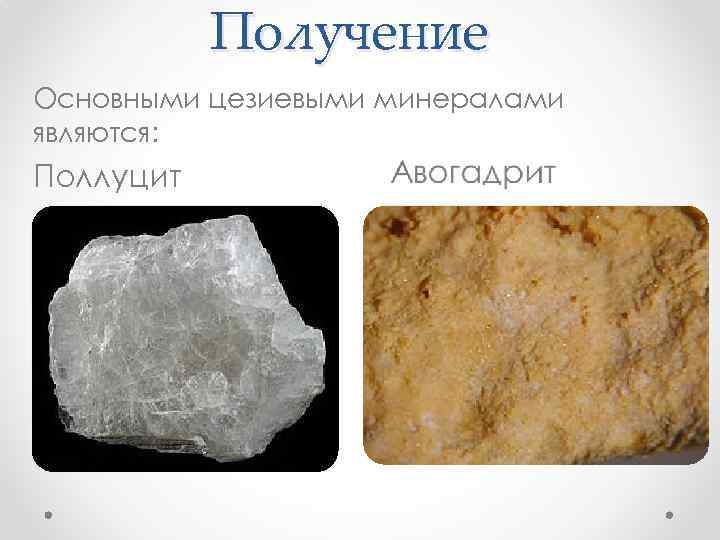 Получение

Основными цезиевыми минералами являются:

Поллуцит

Авогадрит